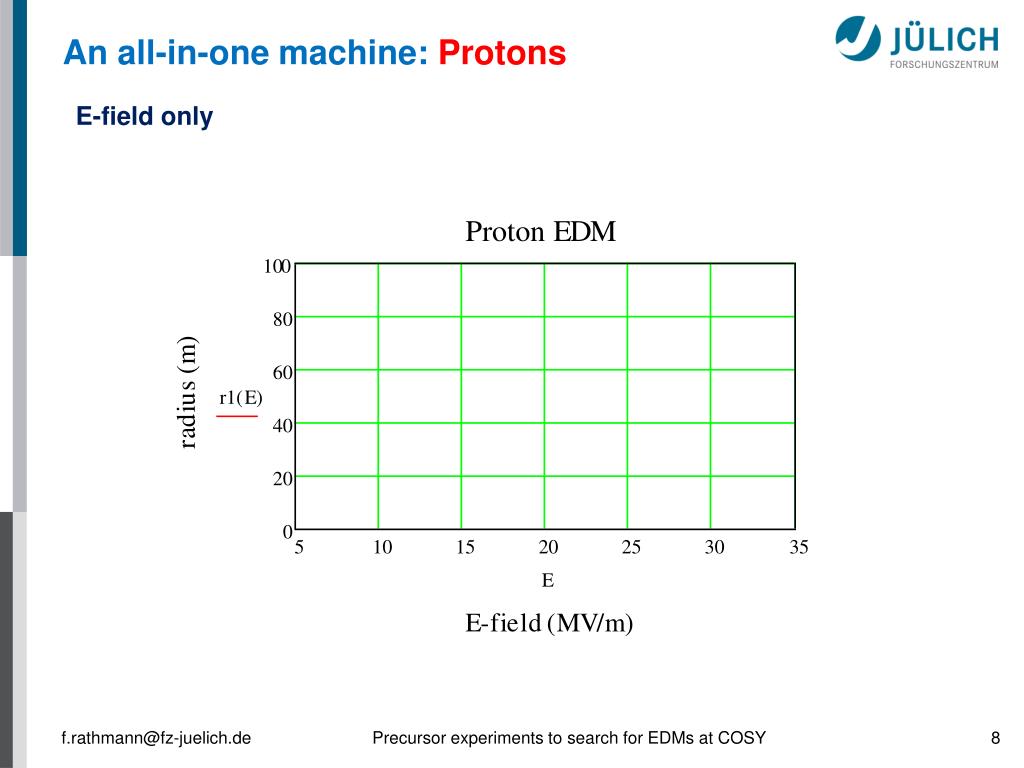 An all-in-one machine: Protons

JÜLICH
FORSCHUNGSZENTRUM

E-field only

Proton EDM

radius (m)

r1(E)

100
80
60
40
20
0

5 10 15 20 25 30 35

E

E-field (MV/m)

f.rathmann@fz-juelich.de

Precursor experiments to search for EDMs at COSY

8